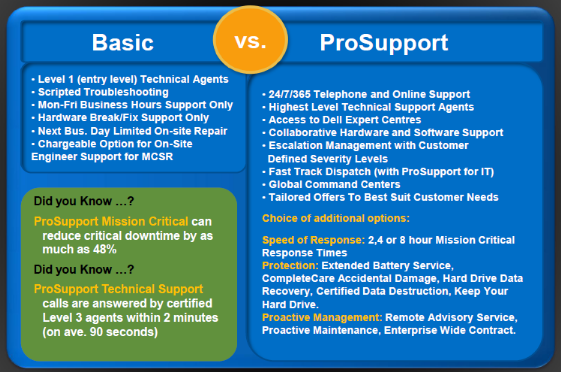 Basic

vs.

ProSupport

• Level 1 (entry level) Technical Agents
• Scripted Troubleshooting
• Mon-Fri Business Hours Support Only
• Hardware Break/Fix Support Only
• Next Bus. Day Limited On-site Repair
• Chargeable Option for On-Site Engineer Support for MCSR

Did you Know …?

ProSupport Mission Critical can reduce critical downtime by as much as 48%

Did you Know …?

ProSupport Technical Support calls are answered by certified Level 3 agents within 2 minutes (on ave. 90 seconds)

• 24/7/365 Telephone and Online Support
• Highest Level Technical Support Agents
• Access to Dell Expert Centres
• Collaborative Hardware and Software Support
• Escalation Management with Customer Defined Severity Levels
• Fast Track Dispatch (with ProSupport for IT)
• Global Command Centers
• Tailored Offers To Best Suit Customer Needs

Choice of additional options:

Speed of Response: 2,4 or 8 hour Mission Critical Response Times
Protection: Extended Battery Service, CompleteCare Accidental Damage, Hard Drive Data Recovery, Certified Data Destruction, Keep Your Hard Drive.
Proactive Management: Remote Advisory Service, Proactive Maintenance, Enterprise Wide Contract.